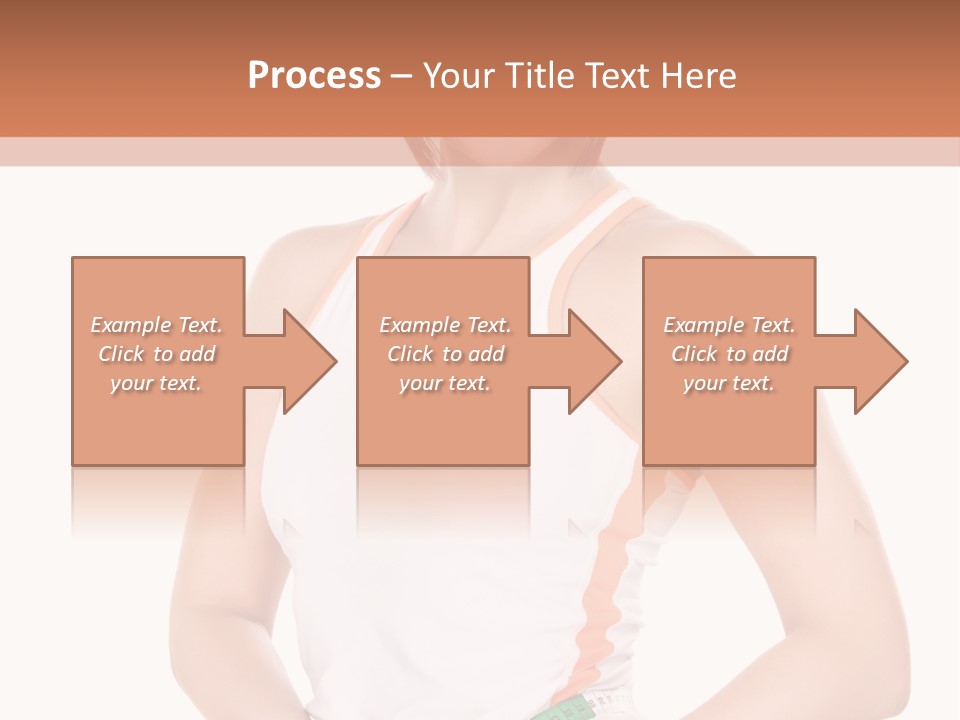 Process – Your Title Text Here

Example Text. Click to add your text.

Example Text. Click to add your text.

Example Text. Click to add your text.